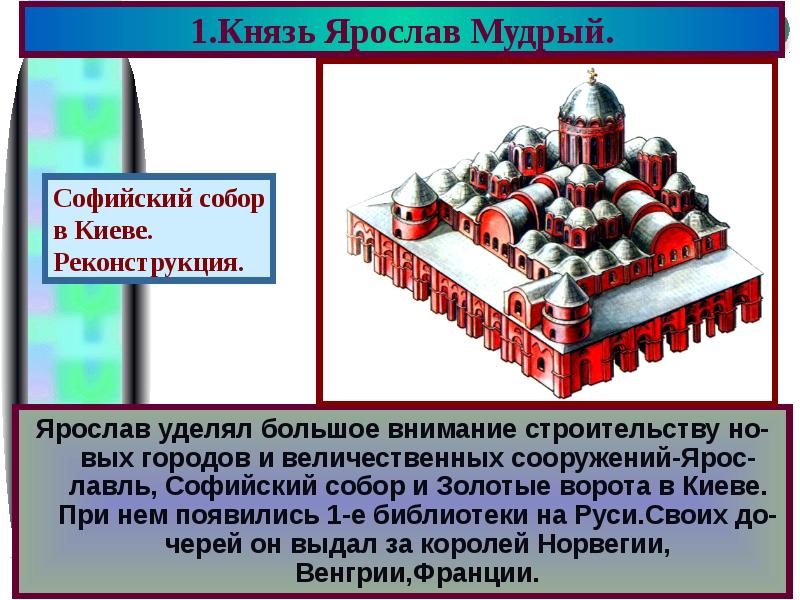 1.Князь Ярослав Мудрый.

Софийский собор в Киеве. Реконструкция.

Ярослав уделял большое внимание строительству новых городов и величественных сооружений-Ярославль, Софийский собор и Золотые ворота в Киеве. При нем появились 1-е библиотеки на Руси.Своих дочерей он выдал за королей Норвегии, Венгрии,Франции.